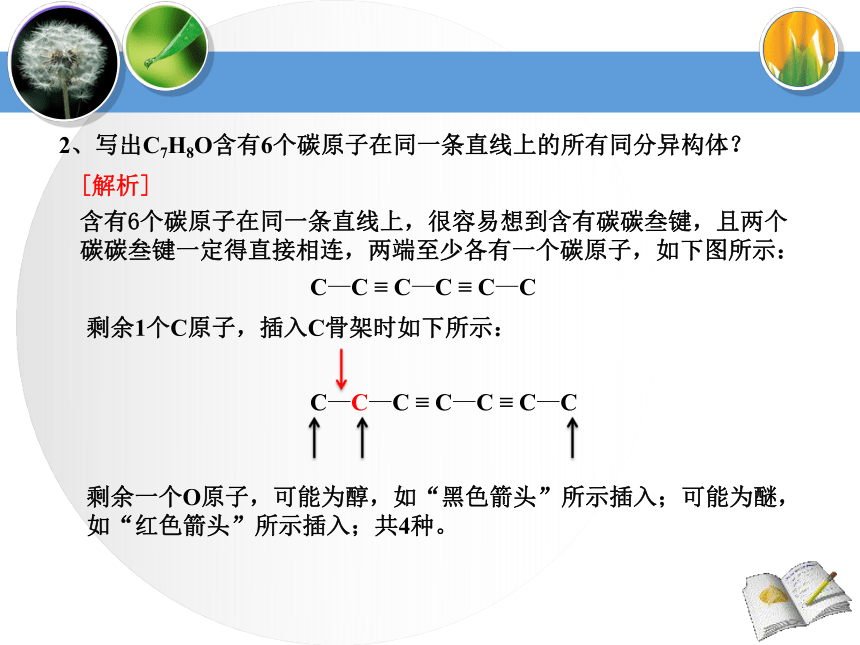 2、写出$C_7H_8O$含有6个碳原子在同一条直线上的所有同分异构体？

［解析］

含有6个碳原子在同一条直线上，很容易想到含有碳碳叁键，且两个碳碳叁键一定得直接相连，两端至少各有一个碳原子，如下图所示：

$C—C\equiv C—C\equiv C—C$

剩余1个C原子，插入C骨架时如下所示：

$C—C—C\equiv C—C\equiv C—C$

剩余一个O原子，可能为醇，如“黑色箭头”所示插入；可能为醚，如“红色箭头”所示插入；共4种。